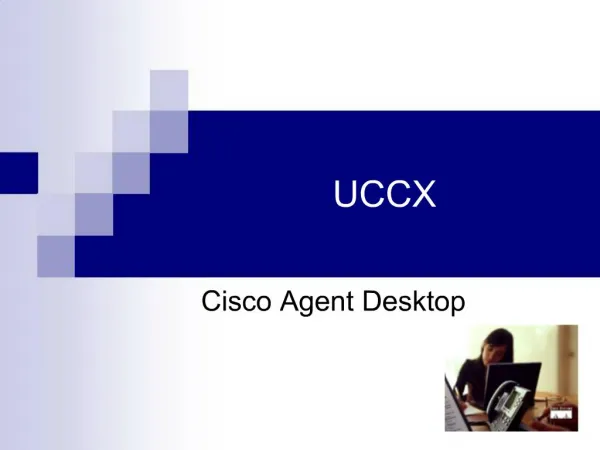 UCCX

Cisco Agent Desktop